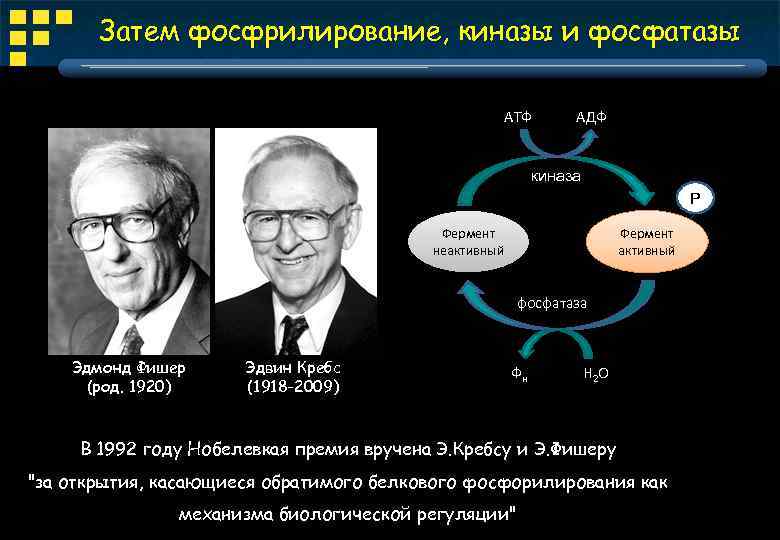 Затем фосфрилирование, киназы и фосфатазы

Эдмонд Фишер
(род. 1920)

Эдвин Кребс
(1918-2009)

АТФ
АДФ
киназа
P
Фермент неактивный
Фермент активный
фосфатаза
$Ф_н$
$H_2O$

В 1992 году Нобелевкая премия вручена Э.Кребсу и Э.Фишеру "за открытия, касающиеся обратимого белкового фосфорилирования как механизма биологической регуляции"